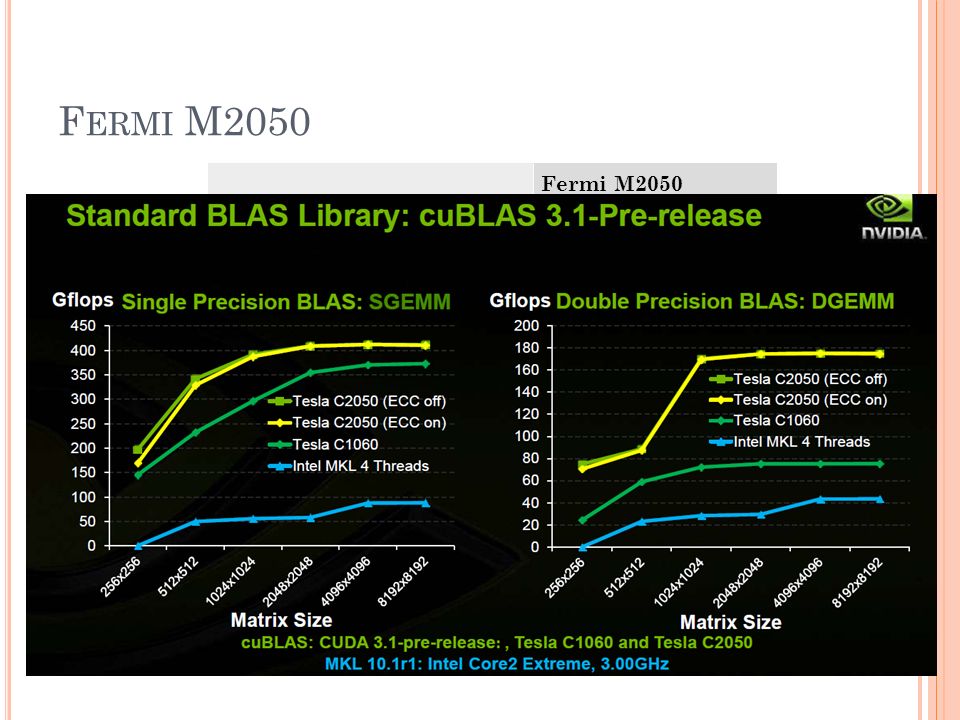 FERMI M2050

Fermi M2050

Standard BLAS Library: cuBLAS 3.1-Pre-release

NVIDIA.

Gflops Single Precision BLAS: SGEMM

450
400
350
300
250
200
150
100
50
0

Tesla C2050 (ECC off)
Tesla C2050 (ECC on)
Tesla C1060
Intel MKL 4 Threads

256x256
512x512
1024x1024
2048x2048
4096x4096
8192x8192

Matrix Size

Gflops Double Precision BLAS: DGEMM

200
180
160
140
120
100
80
60
40
20
0

Tesla C2050 (ECC off)
Tesla C2050 (ECC on)
Tesla C1060
Intel MKL 4 Threads

256x256
512x512
1024x1024
2048x2048
4096x4096
8192x8192

Matrix Size

cuBLAS: CUDA 3.1-pre-release: , Tesla C1060 and Tesla C2050
MKL 10.1r1: Intel Core2 Extreme, 3.00GHz